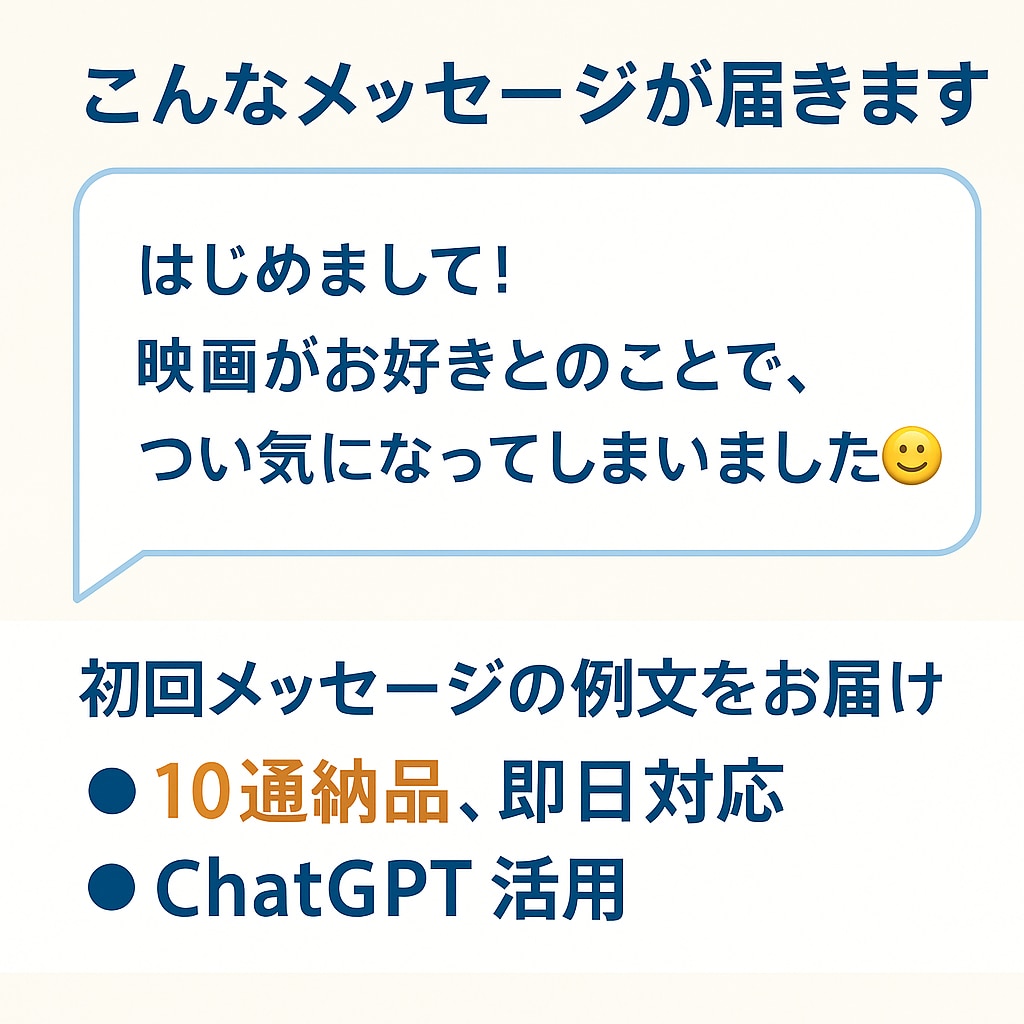 こんなメッセージが届きます

はじめまして!
映画がお好きとのことで、
つい気になってしまいました🙂

初回メッセージの例文をお届け

• 10通納品、即日対応
• ChatGPT 活用